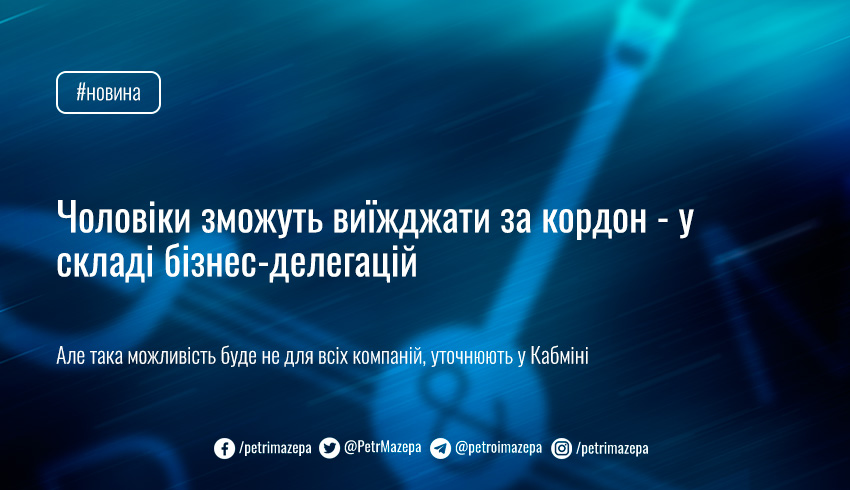 #новина

Чоловіки зможуть виїжджати за кордон - у складі бізнес-делегацій

Але така можливість буде не для всіх компаній, уточнюють у Кабміні

/petrimazepa @PetrMazepa @petroimazepa /petrimazepa